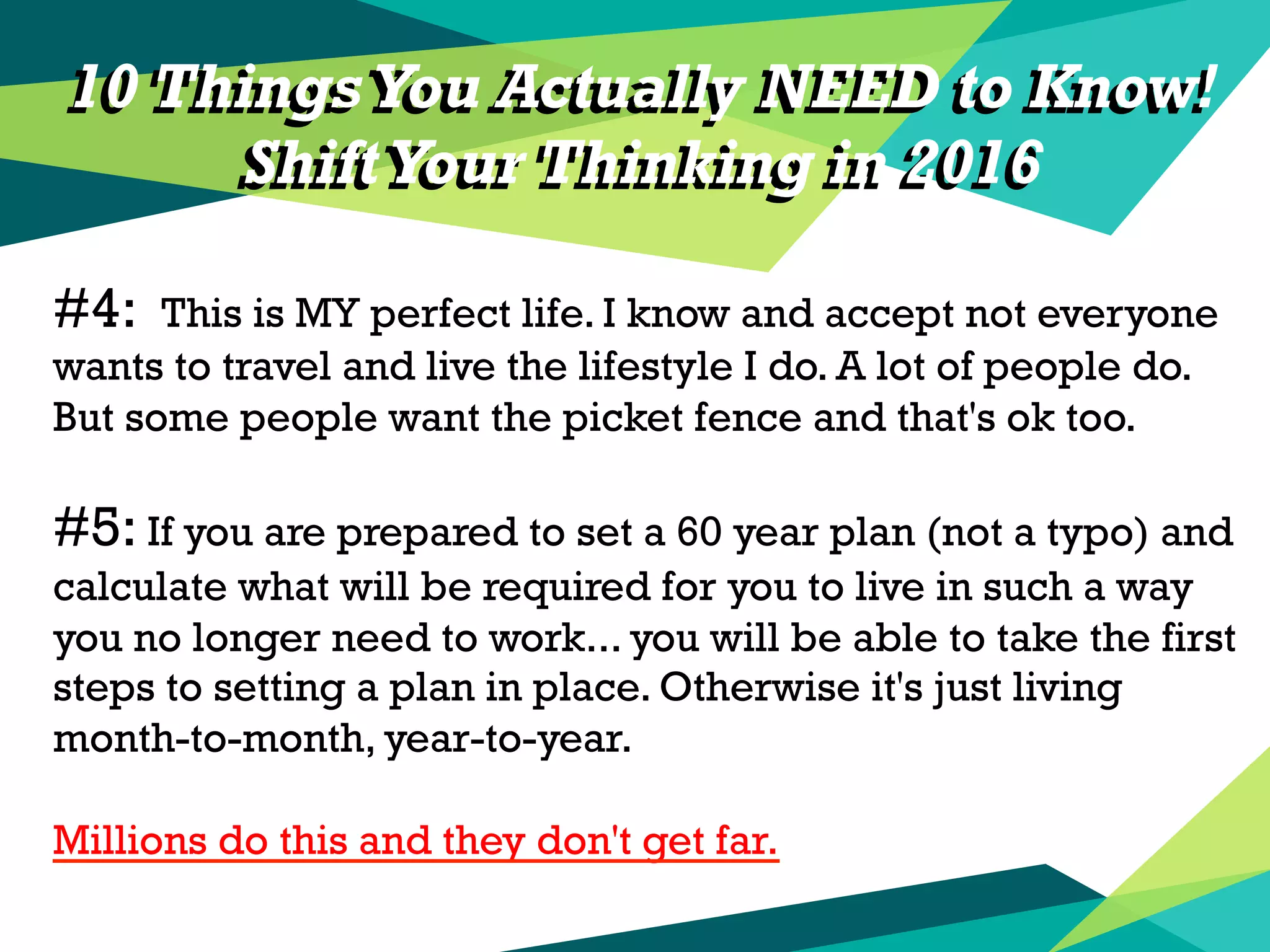 10 Things You Actually NEED to Know!
Shift Your Thinking in 2016

#4: This is MY perfect life. I know and accept not everyone wants to travel and live the lifestyle I do. A lot of people do. But some people want the picket fence and that's ok too.

#5: If you are prepared to set a 60 year plan (not a typo) and calculate what will be required for you to live in such a way you no longer need to work... you will be able to take the first steps to setting a plan in place. Otherwise it's just living month-to-month, year-to-year.

Millions do this and they don't get far.